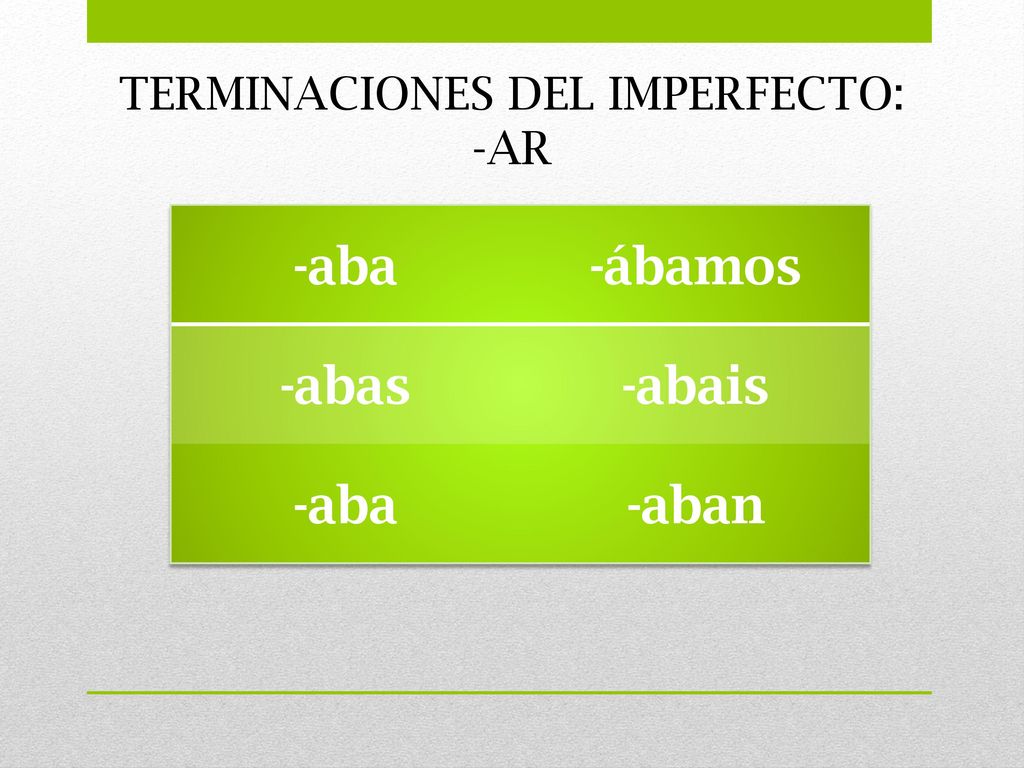 TERMINACIONES DEL IMPERFECTO: -AR

| -aba | -ábamos |
|---|---|
| -abas | -abais |
| -aba | -aban |